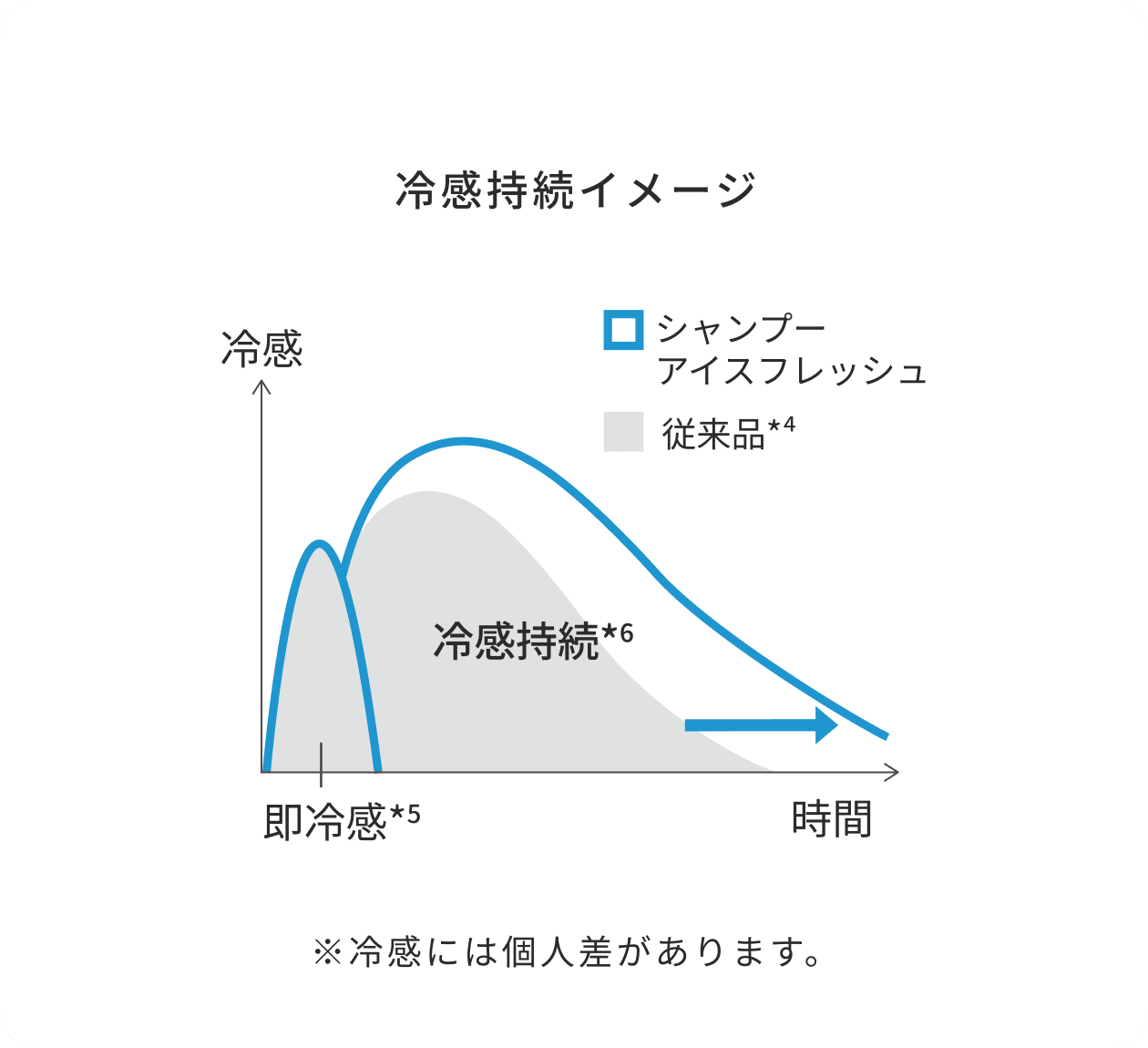 冷感持続イメージ

冷感

シャンプー
アイスフレッシュ

従来品*4

冷感持続*6

即冷感*5

時間

※冷感には個人差があります。